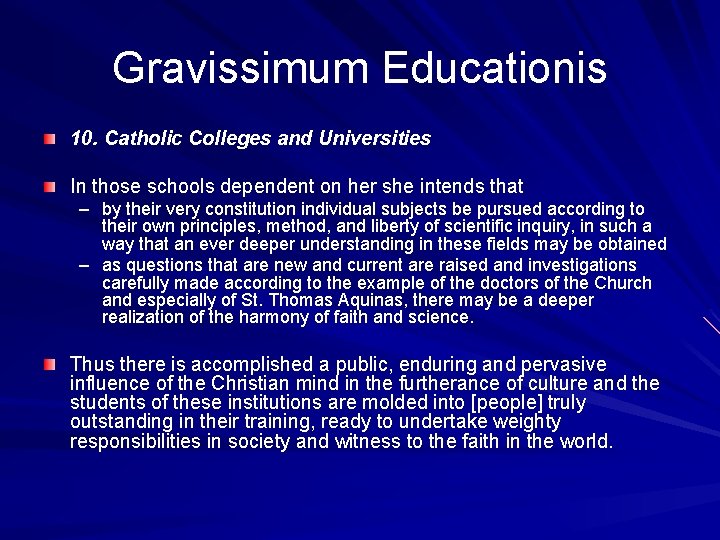 Gravissimum Educationis

10. Catholic Colleges and Universities

In those schools dependent on her she intends that

– by their very constitution individual subjects be pursued according to their own principles, method, and liberty of scientific inquiry, in such a way that an ever deeper understanding in these fields may be obtained

– as questions that are new and current are raised and investigations carefully made according to the example of the doctors of the Church and especially of St. Thomas Aquinas, there may be a deeper realization of the harmony of faith and science.

Thus there is accomplished a public, enduring and pervasive influence of the Christian mind in the furtherance of culture and the students of these institutions are molded into [people] truly outstanding in their training, ready to undertake weighty responsibilities in society and witness to the faith in the world.